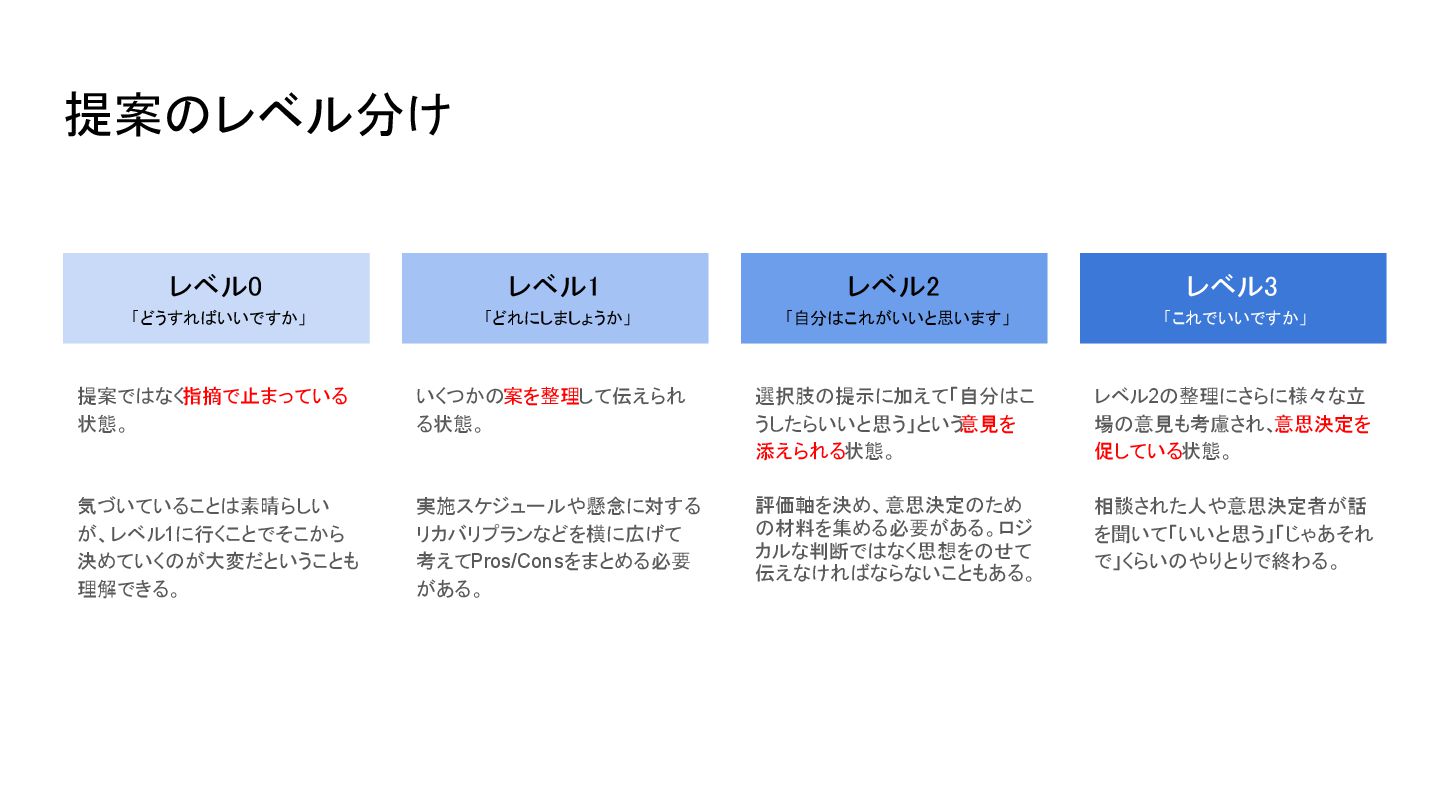 提案のレベル分け

レベル0
「どうすればいいですか」

提案ではなく指摘で止まっている状態。

気づいていることは素晴らしいが、レベル1に行くことでそこから決めていくのが大変だということも理解できる。

レベル1
「どれにしましょうか」

いくつかの案を整理して伝えられる状態。

実施スケジュールや懸念に対するリカバリプランなどを横に広げて考えてPros/Consをまとめる必要がある。

レベル2
「自分はこれがいいと思います」

選択肢の提示に加えて「自分はこうしたらいいと思う」という意見を添えられる状態。

評価軸を決め、意思決定のための材料を集める必要がある。ロジカルな判断ではなく思想をのせて伝えなければならないこともある。

レベル3
「これでいいですか」

レベル2の整理にさらに様々な立場の意見も考慮され、意思決定を促している状態。

相談された人や意思決定者が話を聞いて「いいと思う」「じゃあそれで」くらいのやりとりで終わる。